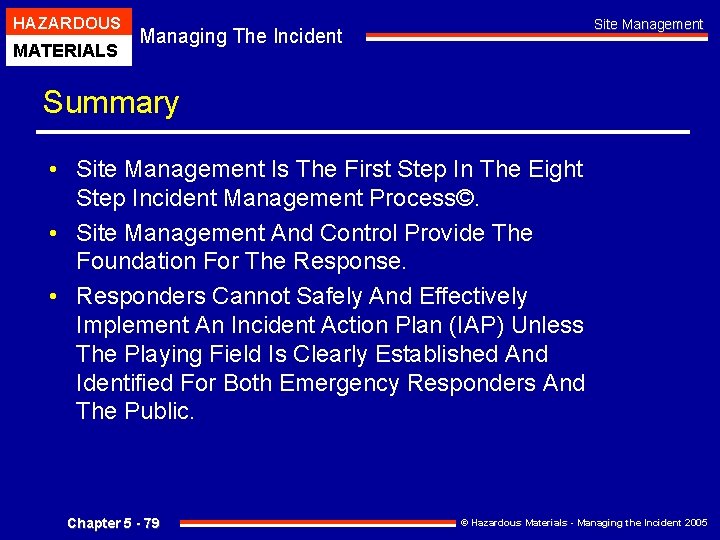 HAZARDOUS
MATERIALS

Managing The Incident

Site Management

Summary

• Site Management Is The First Step In The Eight Step Incident Management Process©.

• Site Management And Control Provide The Foundation For The Response.

• Responders Cannot Safely And Effectively Implement An Incident Action Plan (IAP) Unless The Playing Field Is Clearly Established And Identified For Both Emergency Responders And The Public.

Chapter 5 - 79

© Hazardous Materials - Managing the Incident 2005